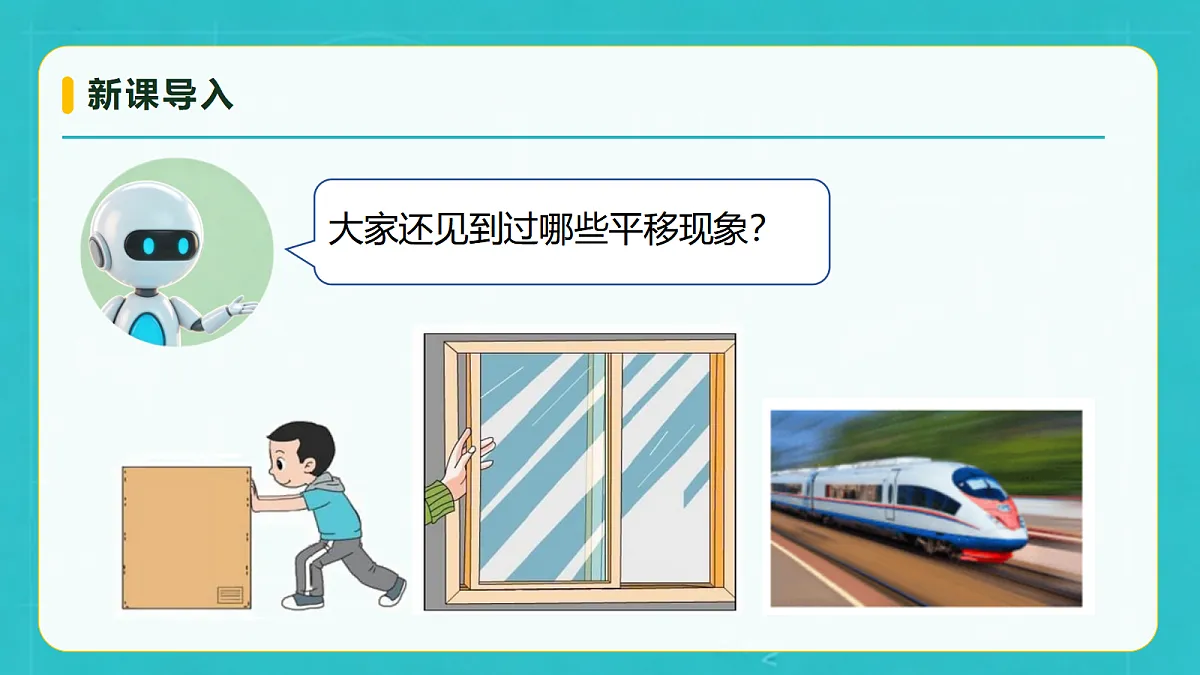 新课导入

大家还见到过哪些平移现象？